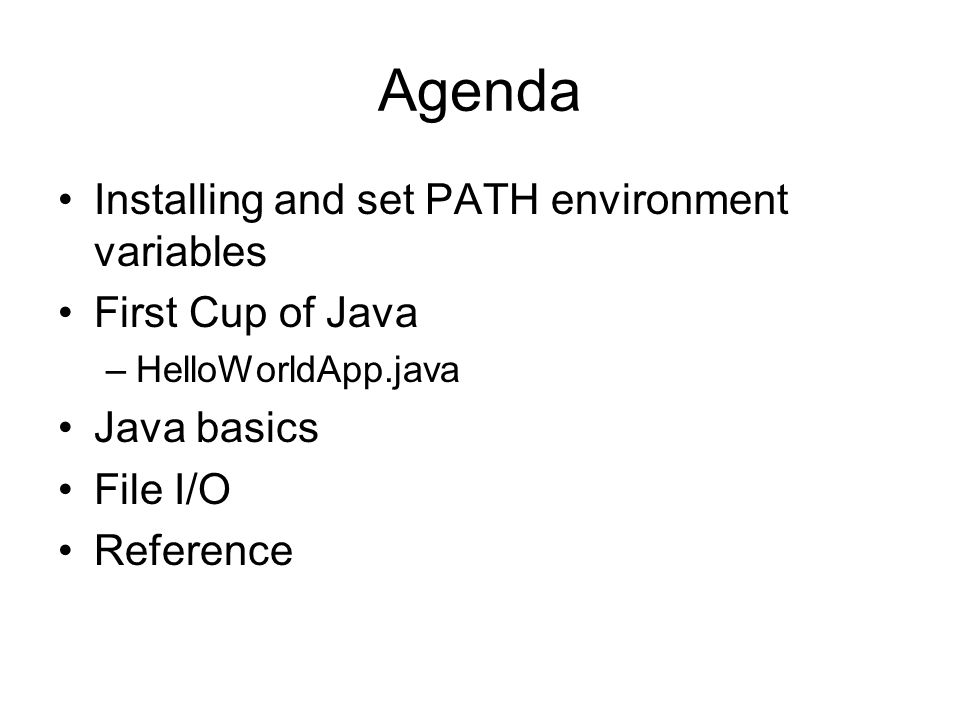 Agenda

• Installing and set PATH environment variables
• First Cup of Java
  – HelloWorldApp.java
• Java basics
• File I/O
• Reference